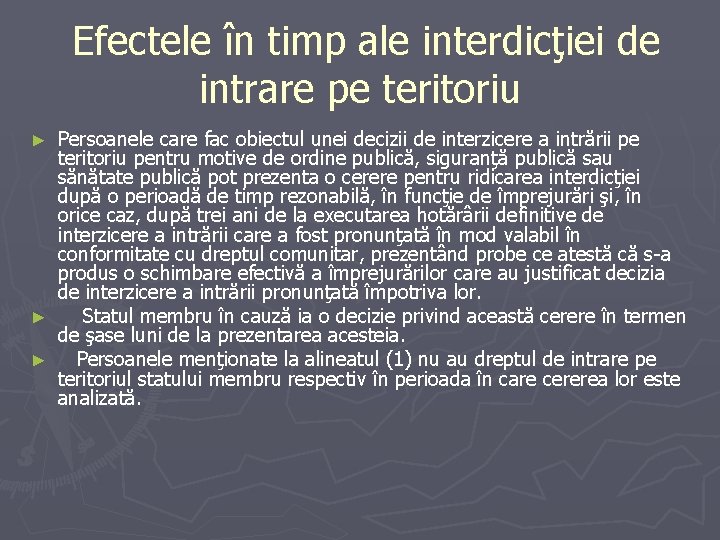 Efectele în timp ale interdicţiei de intrare pe teritoriu

► Persoanele care fac obiectul unei decizii de interzicere a intrării pe teritoriu pentru motive de ordine publică, siguranţă publică sau sănătate publică pot prezenta o cerere pentru ridicarea interdicţiei după o perioadă de timp rezonabilă, în funcţie de împrejurări şi, în orice caz, după trei ani de la executarea hotărârii definitive de interzicere a intrării care a fost pronunţată în mod valabil în conformitate cu dreptul comunitar, prezentând probe ce atestă că s-a produs o schimbare efectivă a împrejurărilor care au justificat decizia de interzicere a intrării pronunţată împotriva lor.

► Statul membru în cauză ia o decizie privind această cerere în termen de şase luni de la prezentarea acesteia.

► Persoanele menţionate la alineatul (1) nu au dreptul de intrare pe teritoriul statului membru respectiv în perioada în care cererea lor este analizată.